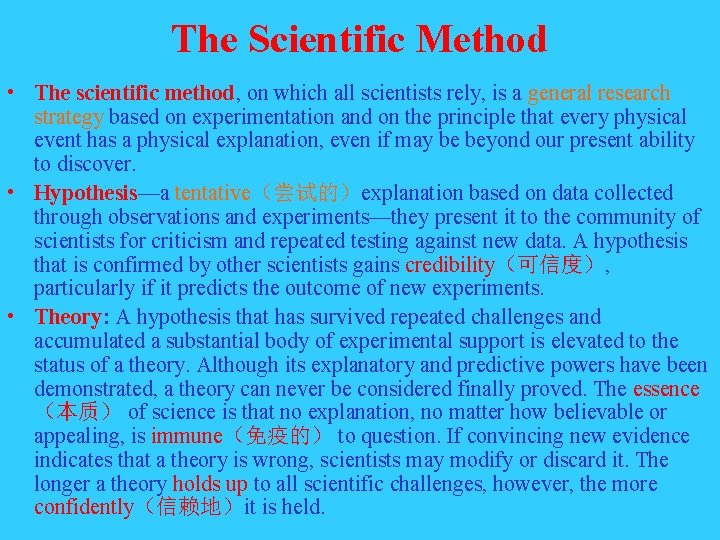 The Scientific Method

• The scientific method, on which all scientists rely, is a general research strategy based on experimentation and on the principle that every physical event has a physical explanation, even if may be beyond our present ability to discover.

• Hypothesis—a tentative（尝试的）explanation based on data collected through observations and experiments—they present it to the community of scientists for criticism and repeated testing against new data. A hypothesis that is confirmed by other scientists gains credibility（可信度）, particularly if it predicts the outcome of new experiments.

• Theory: A hypothesis that has survived repeated challenges and accumulated a substantial body of experimental support is elevated to the status of a theory. Although its explanatory and predictive powers have been demonstrated, a theory can never be considered finally proved. The essence（本质） of science is that no explanation, no matter how believable or appealing, is immune（免疫的） to question. If convincing new evidence indicates that a theory is wrong, scientists may modify or discard it. The longer a theory holds up to all scientific challenges, however, the more confidently（信赖地）it is held.